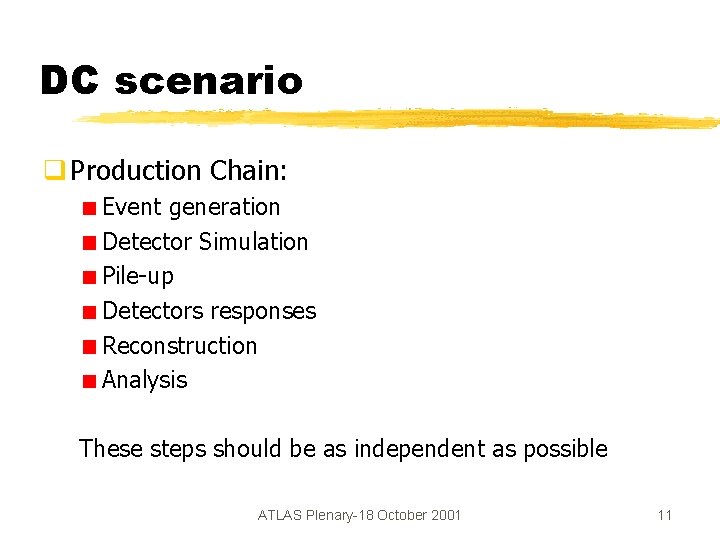 DC scenario

Production Chain:

Event generation
Detector Simulation
Pile-up
Detectors responses
Reconstruction
Analysis

These steps should be as independent as possible

ATLAS Plenary-18 October 2001

11